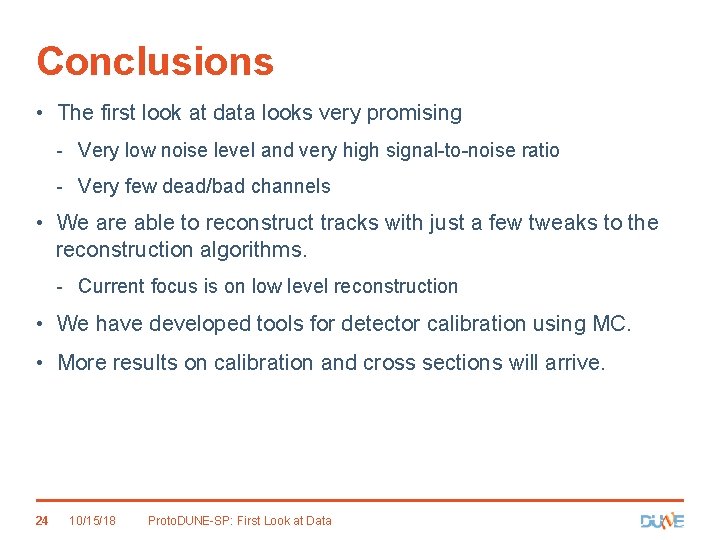 Conclusions

• The first look at data looks very promising

- Very low noise level and very high signal-to-noise ratio

- Very few dead/bad channels

• We are able to reconstruct tracks with just a few tweaks to the reconstruction algorithms.

- Current focus is on low level reconstruction

• We have developed tools for detector calibration using MC.

• More results on calibration and cross sections will arrive.

24 10/15/18 ProtoDUNE-SP: First Look at Data

DUNE